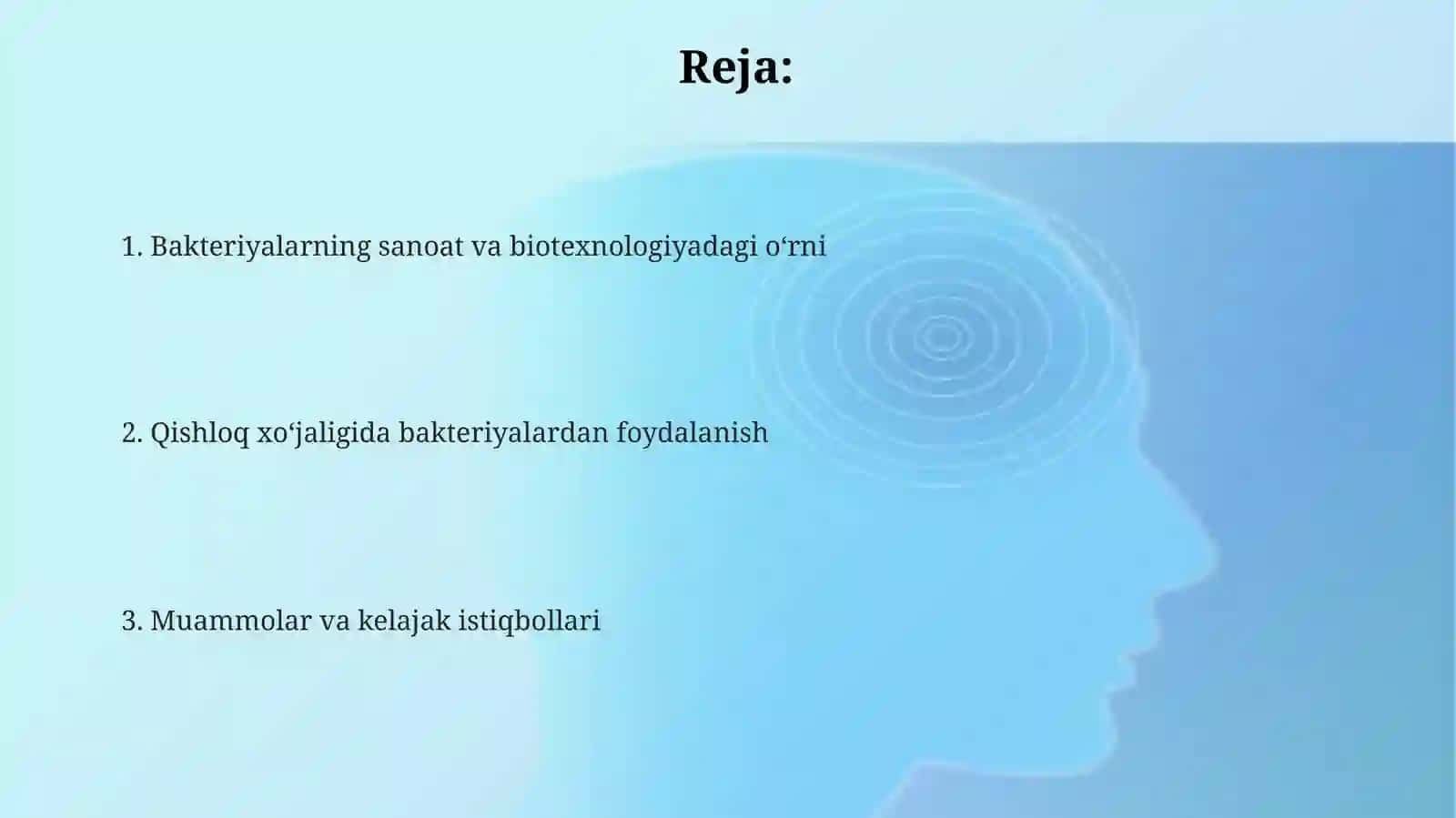 Reja:

1. Bakteriyalarning sanoat va biotexnologiyadagi o‘rni

2. Qishloq xo‘jaligida bakteriyalardan foydalanish

3. Muammolar va kelajak istiqbollari